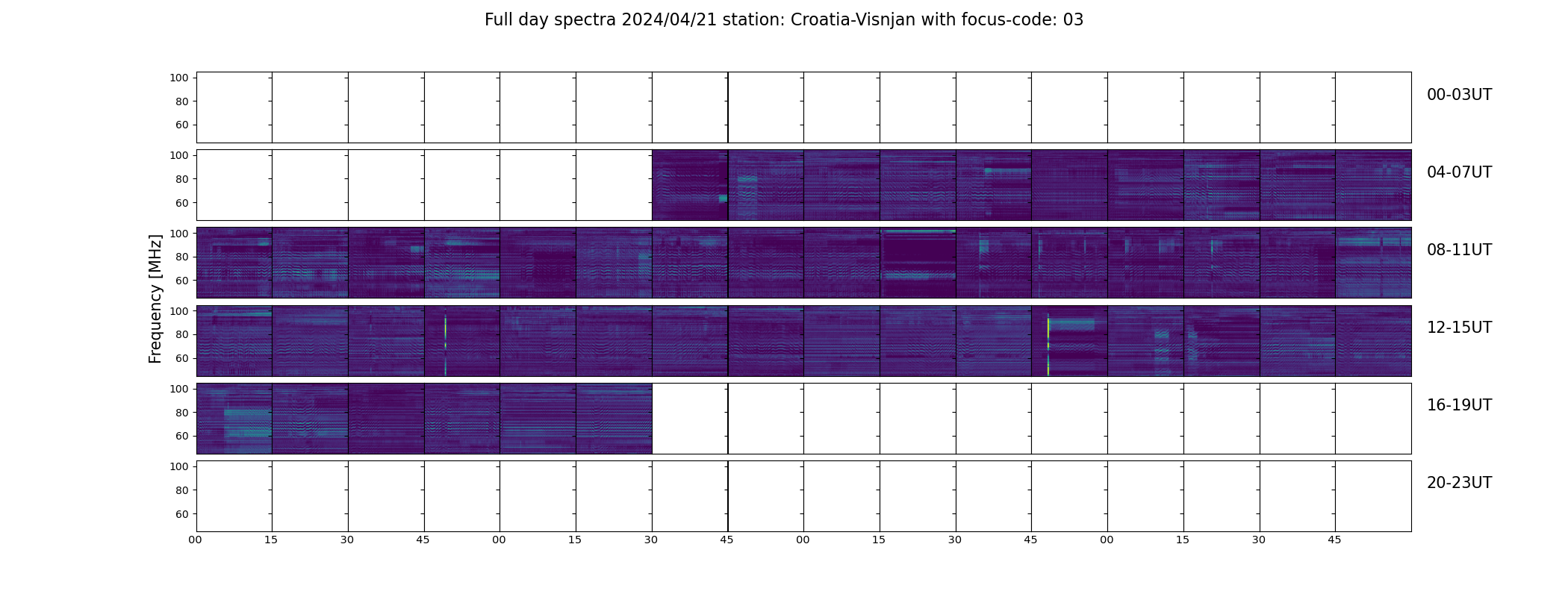 Full day spectra 2024/04/21 station: Croatia-Visnjan with focus-code: 03

Frequency [MHz]

100
80
60

00-03UT

100
80
60

04-07UT

100
80
60

08-11UT

100
80
60

12-15UT

100
80
60

16-19UT

100
80
60

20-23UT

00 15 30 45 00 15 30 45 00 15 30 45 00 15 30 45